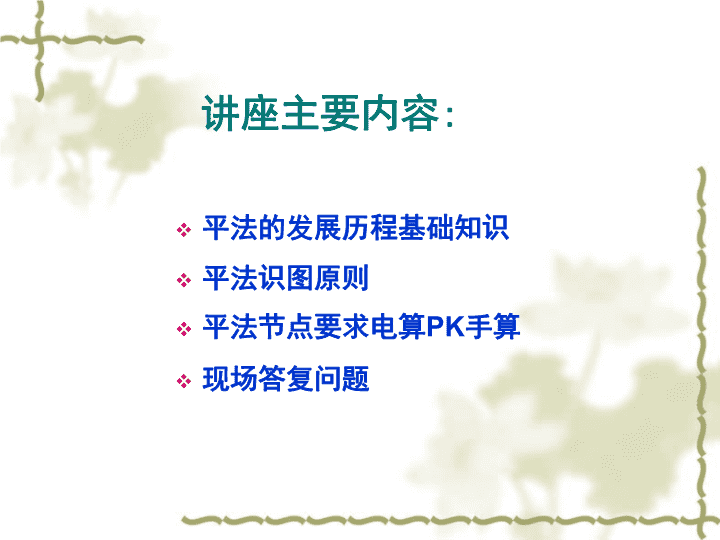 讲座主要内容：

❖ 平法的发展历程基础知识
❖ 平法识图原则
❖ 平法节点要求电算PK手算
❖ 现场答复问题